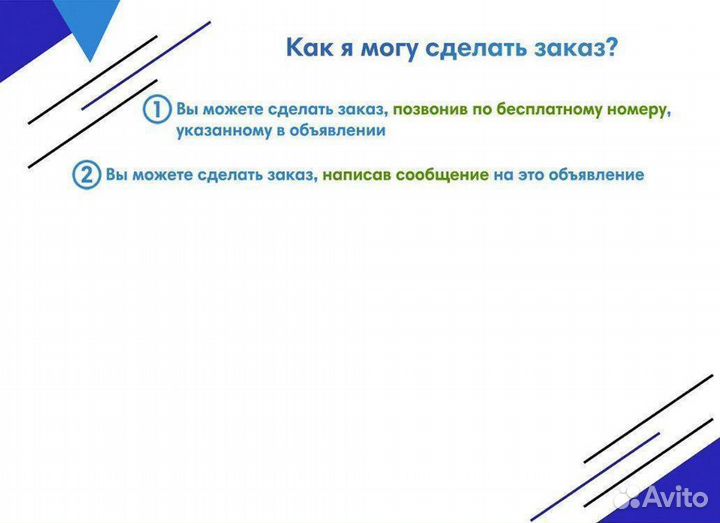 Как я могу сделать заказ?

1 Вы можете сделать заказ, позвонив по бесплатному номеру, указанному в объявлении

2 Вы можете сделать заказ, написав сообщение на это объявление

Avito